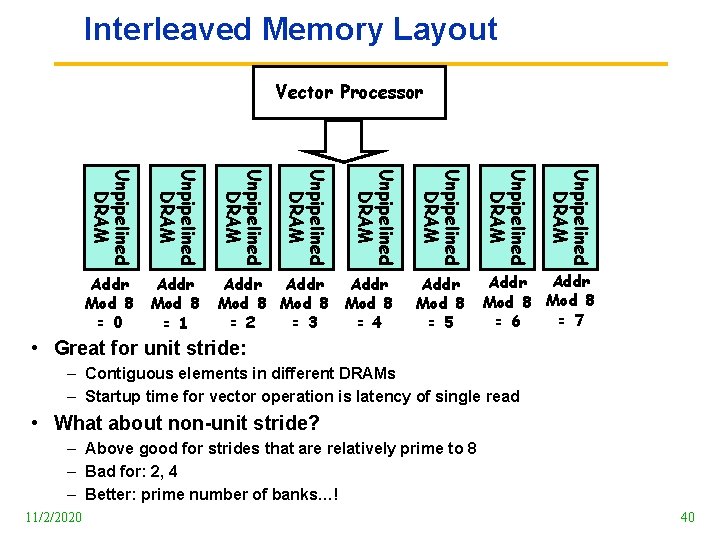 Interleaved Memory Layout

Vector Processor

Unpipelined DRAM

Unpipelined DRAM

Unpipelined DRAM

Unpipelined DRAM

Unpipelined DRAM

Unpipelined DRAM

Unpipelined DRAM

Unpipelined DRAM

Addr Mod 8 = 0

Addr Mod 8 = 1

Addr Mod 8 = 2

Addr Mod 8 = 3

Addr Mod 8 = 4

Addr Mod 8 = 5

Addr Mod 8 = 6

Addr Mod 8 = 7

• Great for unit stride:
– Contiguous elements in different DRAMs
– Startup time for vector operation is latency of single read

• What about non-unit stride?
– Above good for strides that are relatively prime to 8
– Bad for: 2, 4
– Better: prime number of banks…!

11/2/2020

40